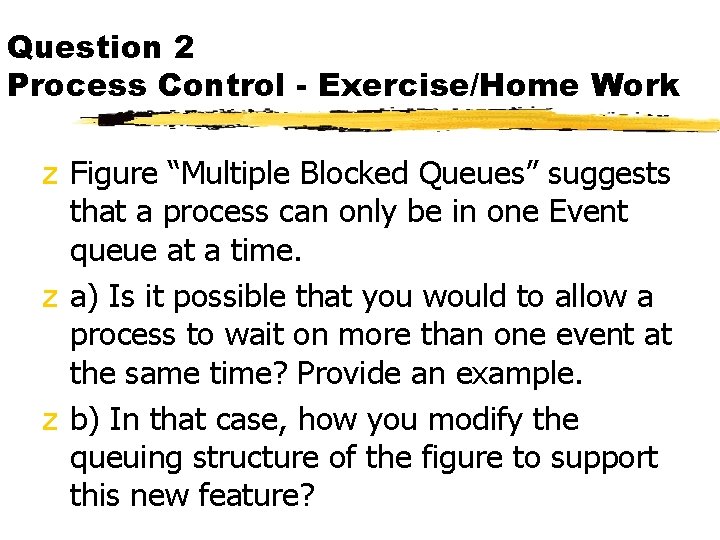 Question 2
Process Control - Exercise/Home Work

z Figure “Multiple Blocked Queues” suggests that a process can only be in one Event queue at a time.

z a) Is it possible that you would to allow a process to wait on more than one event at the same time? Provide an example.

z b) In that case, how you modify the queuing structure of the figure to support this new feature?